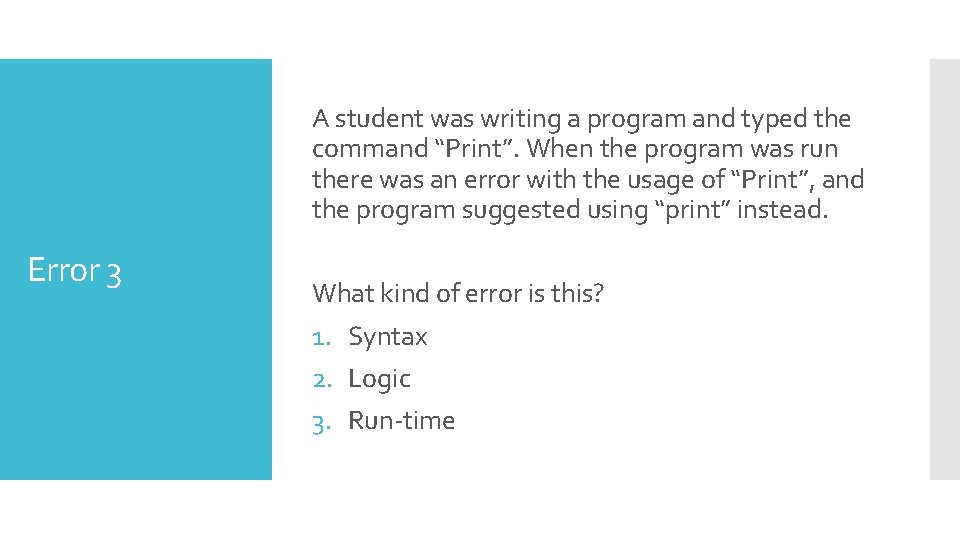 Error 3

A student was writing a program and typed the command “Print”. When the program was run there was an error with the usage of “Print”, and the program suggested using “print” instead.

What kind of error is this?

1. Syntax
2. Logic
3. Run-time